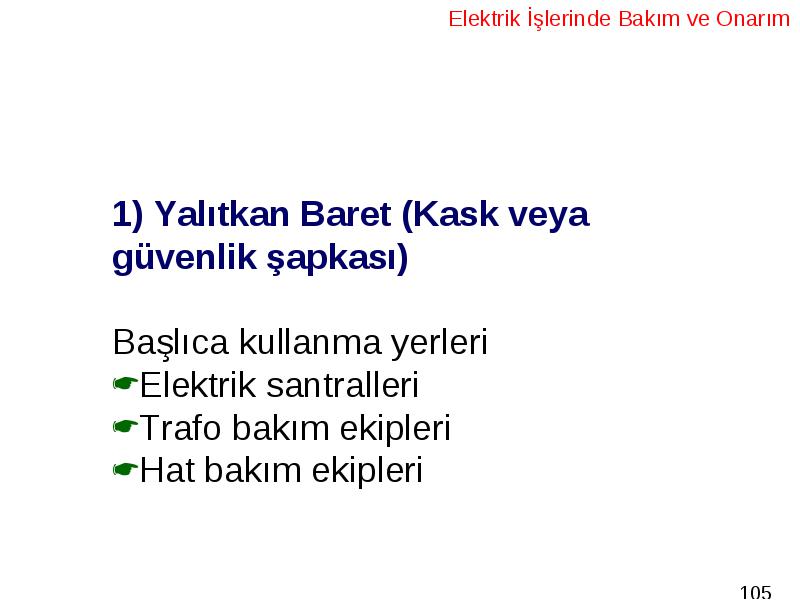 Elektrik İşlerinde Bakım ve Onarım

1) Yalıtkan Baret (Kask veya güvenlik şapkası)

Başlıca kullanma yerleri
☛Elektrik santralleri
☛Trafo bakım ekipleri
☛Hat bakım ekipleri

105